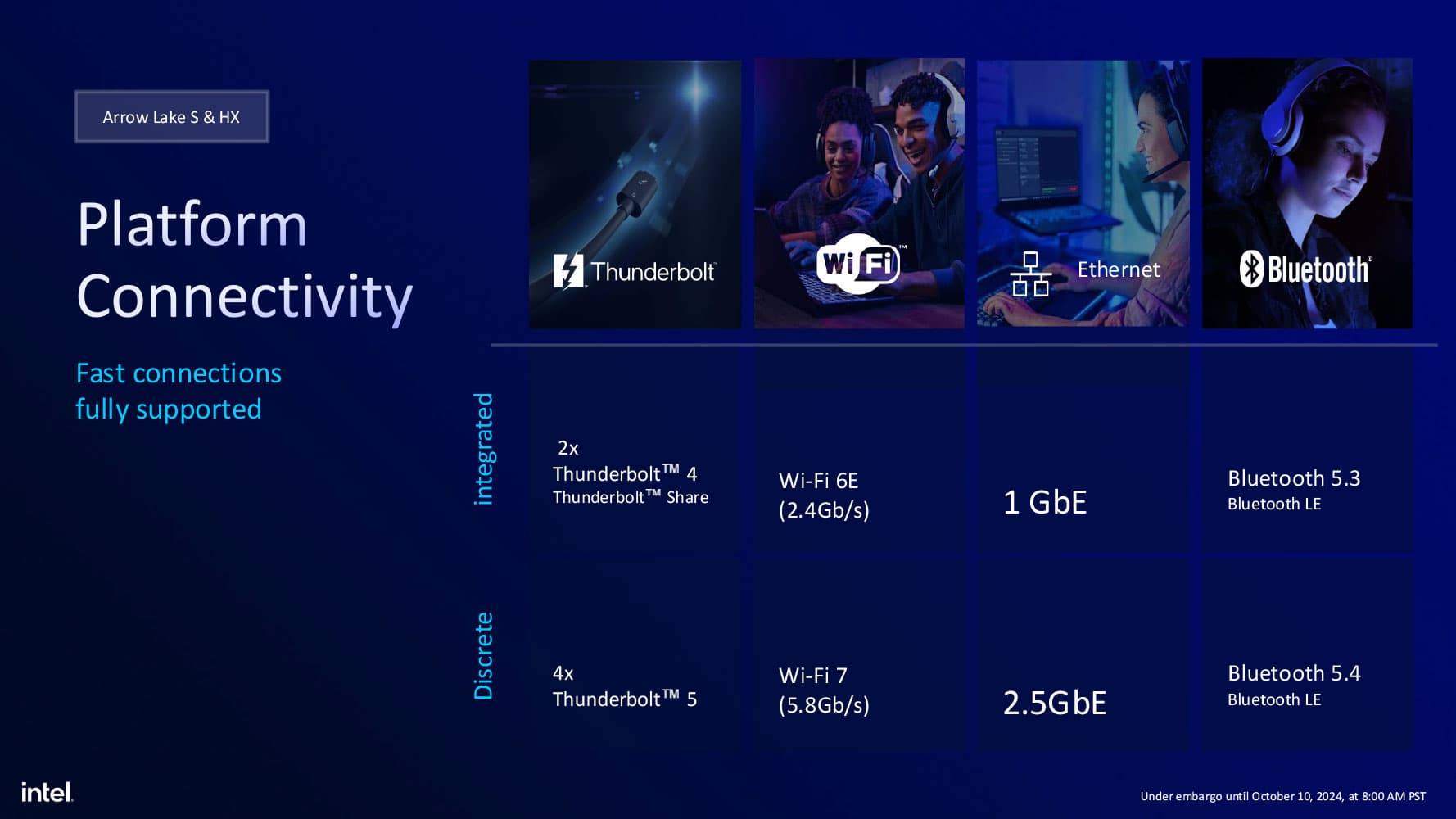 Arrow Lake S & HX

Platform Connectivity

Fast connections fully supported

| | Thunderbolt | Wi Fi™ | Ethernet | Bluetooth® |
|---|---|---|---|---|
| integrated | 2x Thunderbolt™ 4 Thunderbolt™ Share | Wi-Fi 6E (2.4Gb/s) | 1 GbE | Bluetooth 5.3 Bluetooth LE |
| Discrete | 4x Thunderbolt™ 5 | Wi-Fi 7 (5.8Gb/s) | 2.5GbE | Bluetooth 5.4 Bluetooth LE |

intel.

Under embargo until October 10, 2024, at 8:00 AM PST